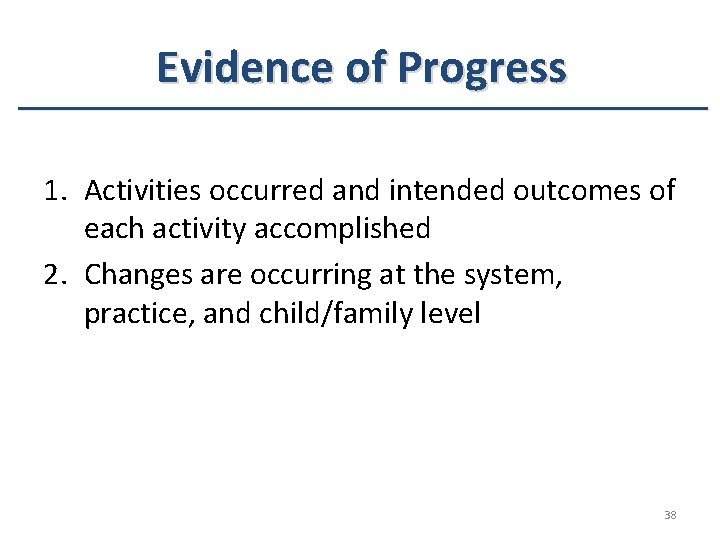 Evidence of Progress

1. Activities occurred and intended outcomes of each activity accomplished
2. Changes are occurring at the system, practice, and child/family level

38